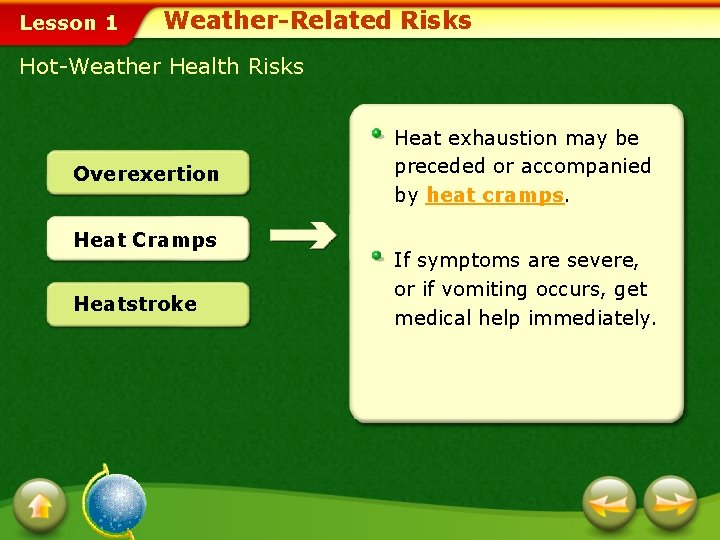 Lesson 1 Weather-Related Risks

Hot-Weather Health Risks

Overexertion

Heat Cramps

Heatstroke

Heat exhaustion may be preceded or accompanied by heat cramps.

If symptoms are severe, or if vomiting occurs, get medical help immediately.